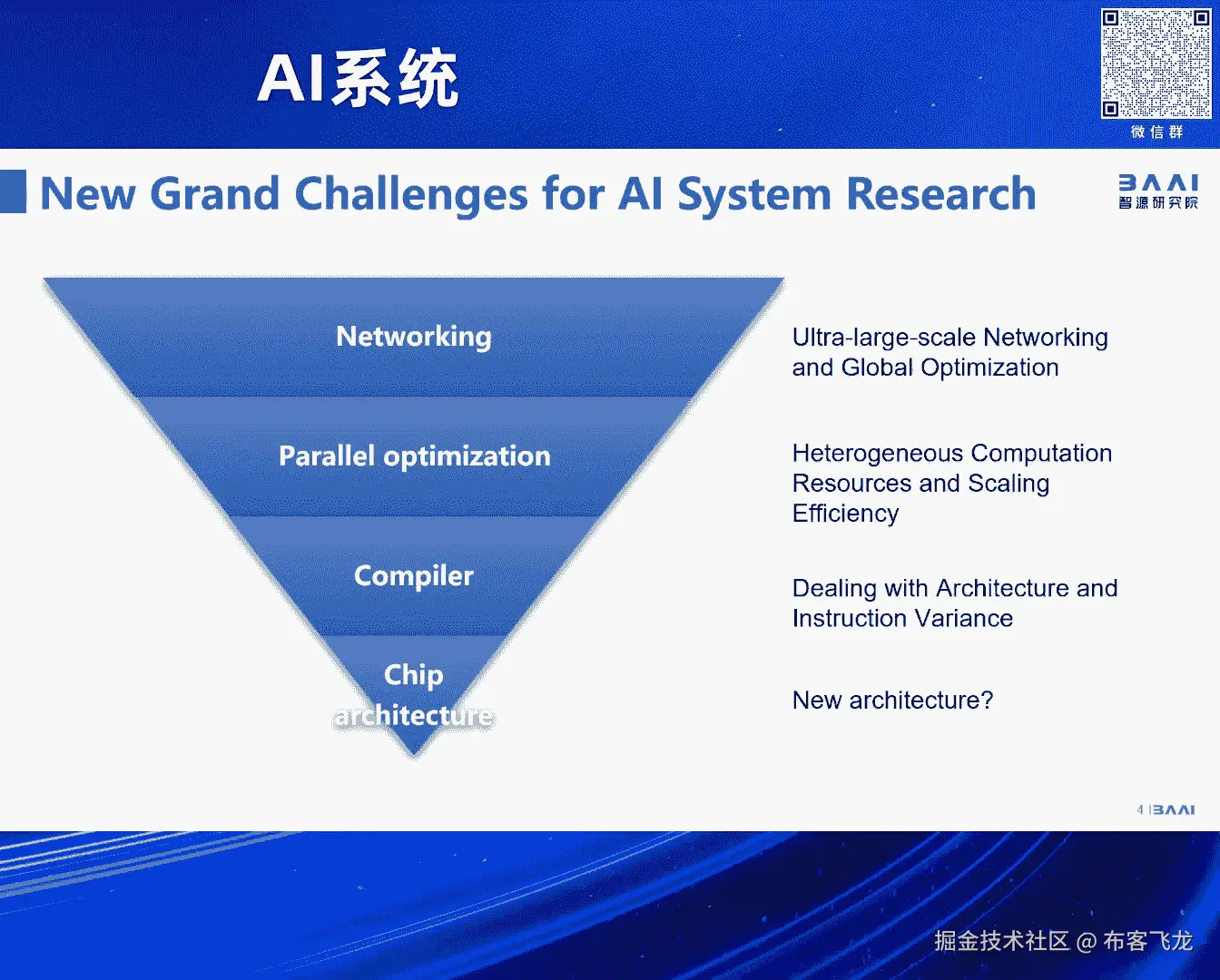 AI系统

微信群

New Grand Challenges for AI System Research

BAAI 智源研究院

Networking

Parallel optimization

Compiler

Chip architecture

Ultra-large-scale Networking and Global Optimization

Heterogeneous Computation Resources and Scaling Efficiency

Dealing with Architecture and Instruction Variance

New architecture?

4 | BAAI

掘金技术社区 @ 布客飞龙